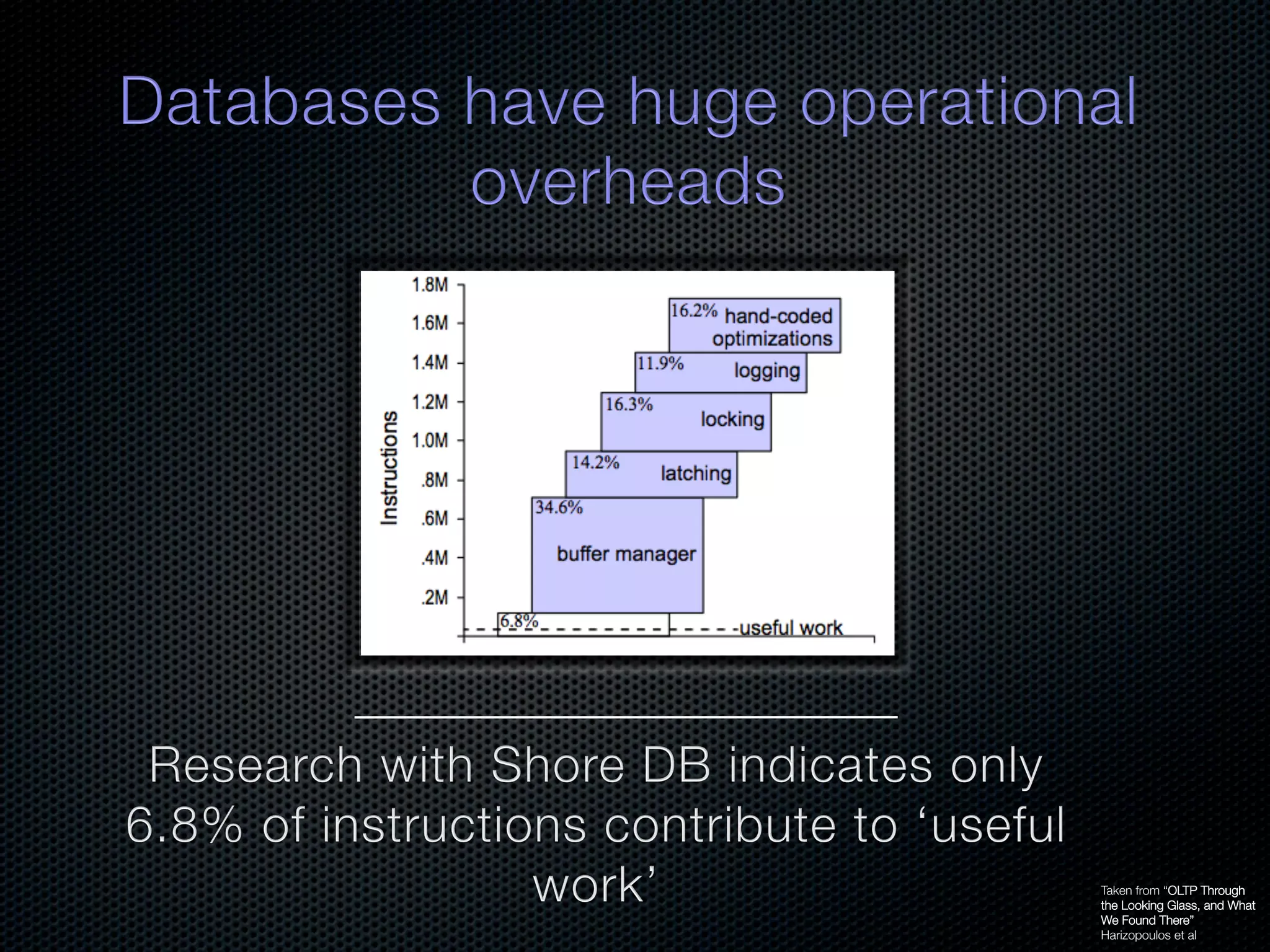 Databases have huge operational overheads

Instructions

1.8M
1.6M
1.4M
1.2M
1.0M
.8M
.6M
.4M
.2M

16.2% hand-coded optimizations
11.9% logging
16.3% locking
14.2% latching
34.6% buffer manager
6.8% useful work

Research with Shore DB indicates only 6.8% of instructions contribute to ‘useful work’

Taken from “OLTP Through the Looking Glass, and What We Found There” Harizopoulos et al